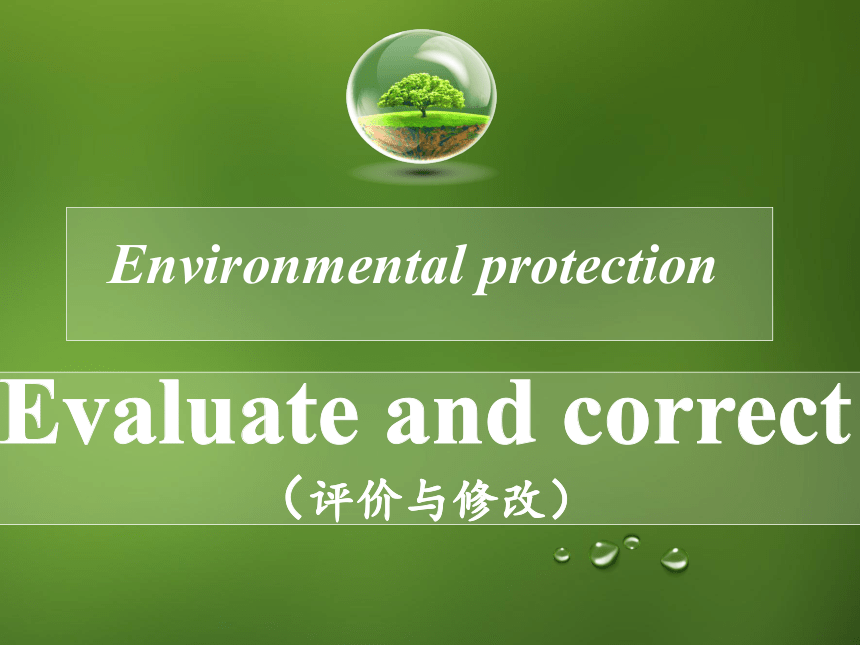 Environmental protection

Evaluate and correct

（评价与修改）